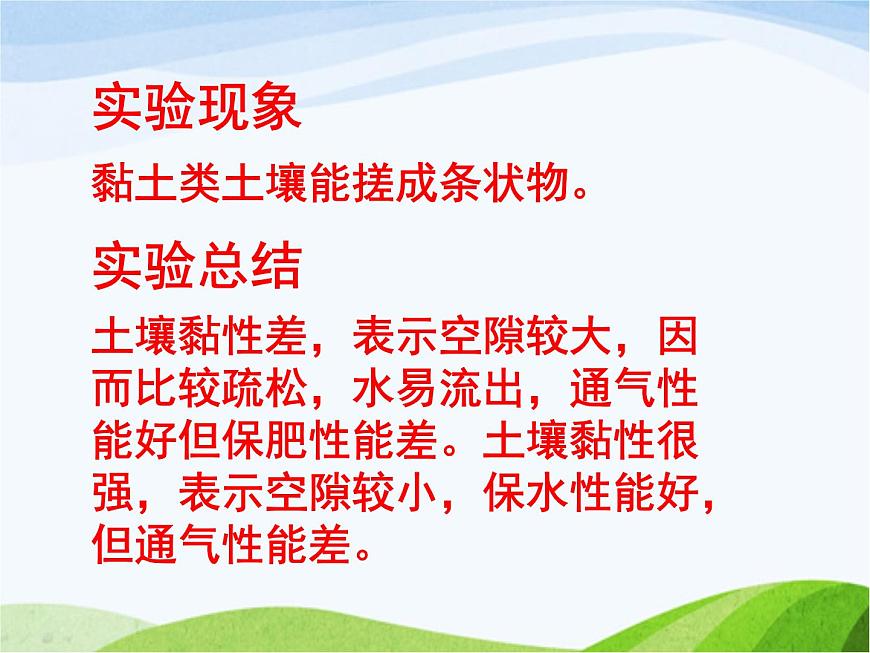 实验现象

黏土类土壤能搓成条状物。

实验总结

土壤黏性差，表示空隙较大，因而比较疏松，水易流出，通气性能好但保肥性能差。土壤黏性很强，表示空隙较小，保水性能好，但通气性能差。